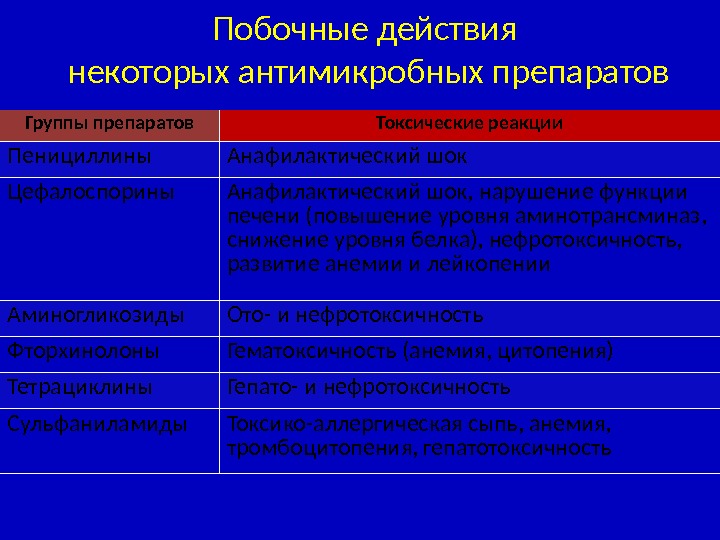 Побочные действия некоторых антимикробных препаратов

| Группы препаратов | Токсические реакции |
|---|---|
| Пенициллины | Анафилактический шок |
| Цефалоспорины | Анафилактический шок, нарушение функции печени (повышение уровня аминотрансминаз, снижение уровня белка), нефротоксичность, развитие анемии и лейкопении |
| Аминогликозиды | Ото- и нефротоксичность |
| Фторхинолоны | Гематоксичность (анемия, цитопения) |
| Тетрациклины | Гепато- и нефротоксичность |
| Сульфаниламиды | Токсико-аллергическая сыпь, анемия, тромбоцитопения, гепатотоксичность |